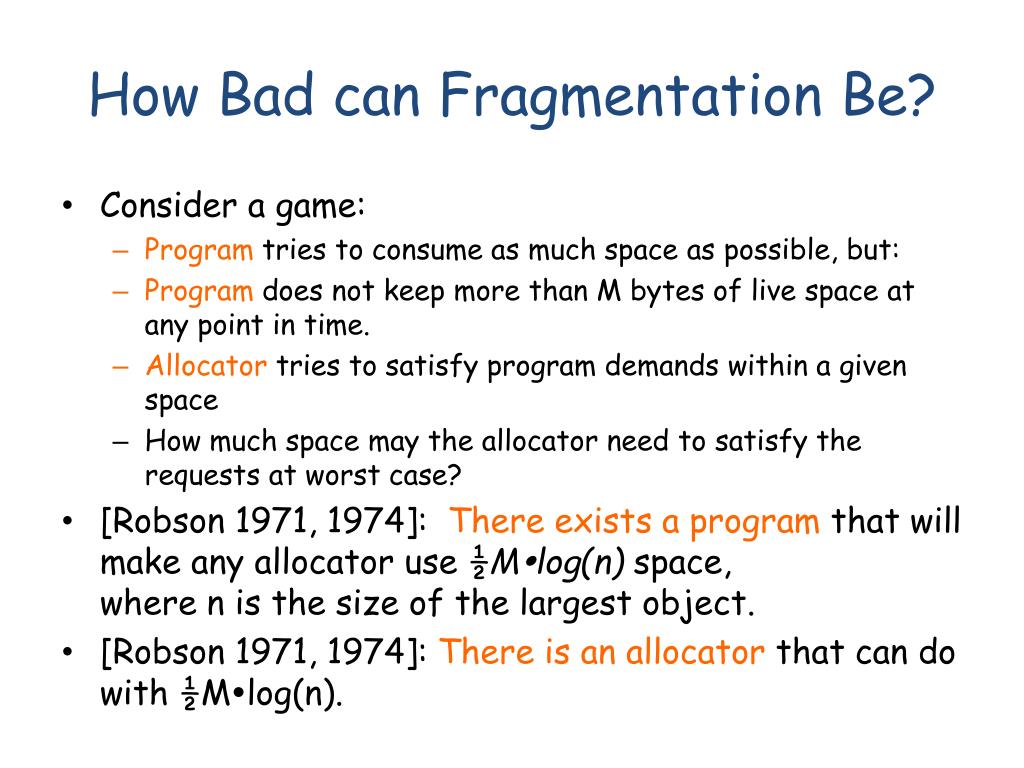 How Bad can Fragmentation Be?

• Consider a game:
– Program tries to consume as much space as possible, but:
– Program does not keep more than M bytes of live space at any point in time.
– Allocator tries to satisfy program demands within a given space
– How much space may the allocator need to satisfy the requests at worst case?
• [Robson 1971, 1974]: There exists a program that will make any allocator use ½M•log(n) space, where n is the size of the largest object.
• [Robson 1971, 1974]: There is an allocator that can do with ½M•log(n).